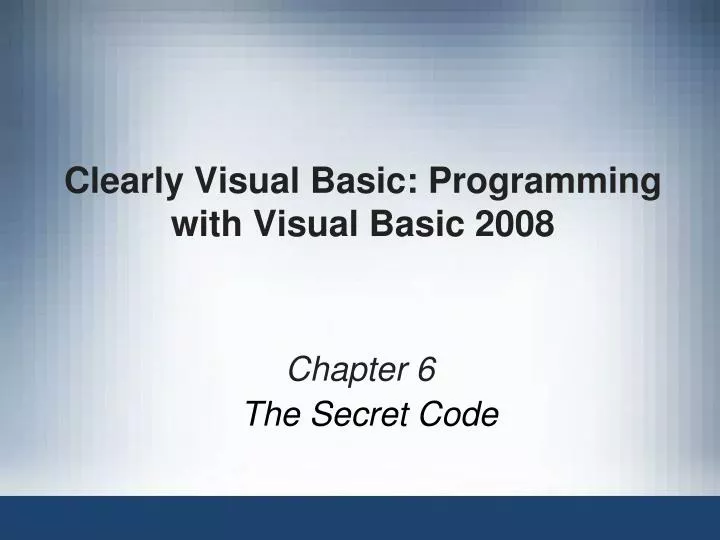 Clearly Visual Basic: Programming with Visual Basic 2008

Chapter 6
The Secret Code